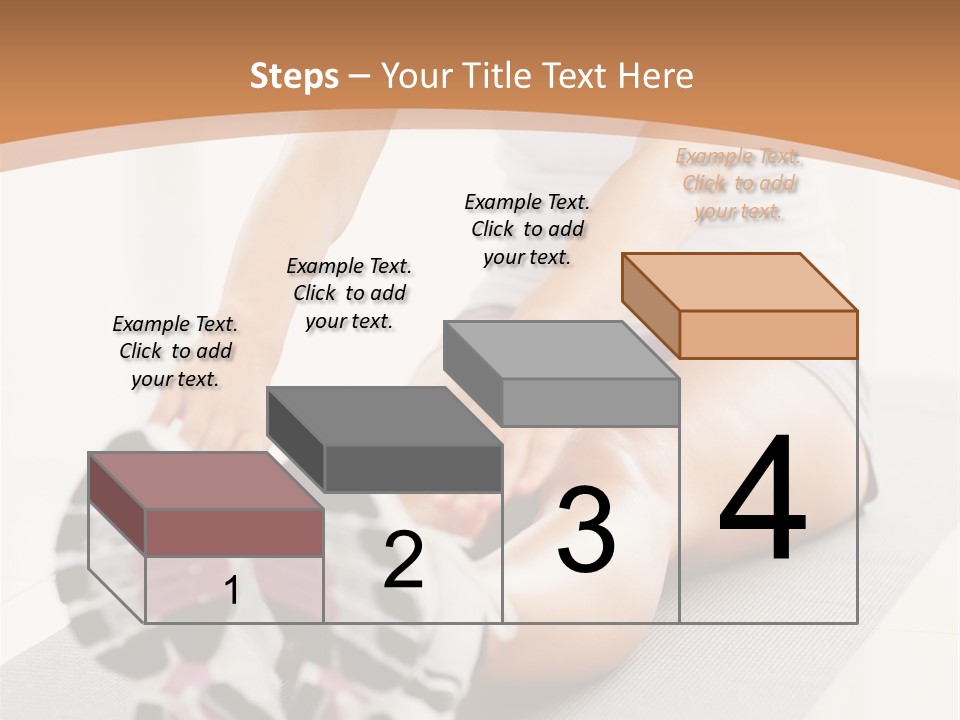 Steps – Your Title Text Here

Example Text. Click to add your text.

Example Text. Click to add your text.

Example Text. Click to add your text.

Example Text. Click to add your text.

1

2

3

4